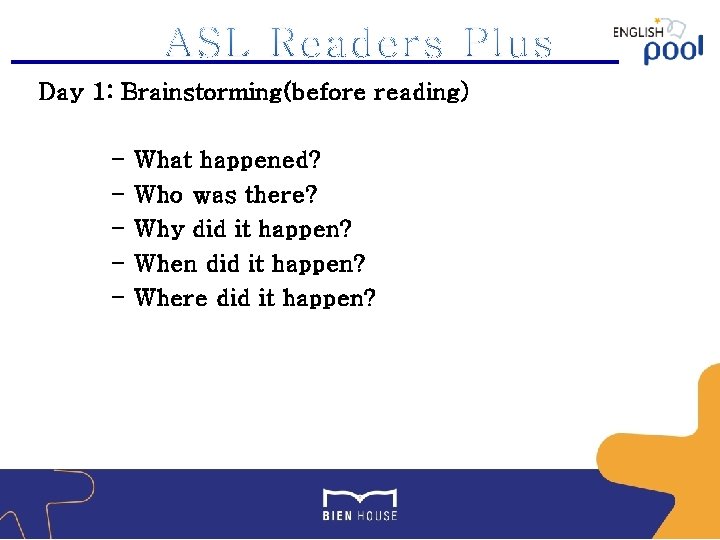 ASL Readers Plus

ENGLISH pool

Day 1: Brainstorming(before reading)

- What happened?
- Who was there?
- Why did it happen?
- When did it happen?
- Where did it happen?

BIEN HOUSE